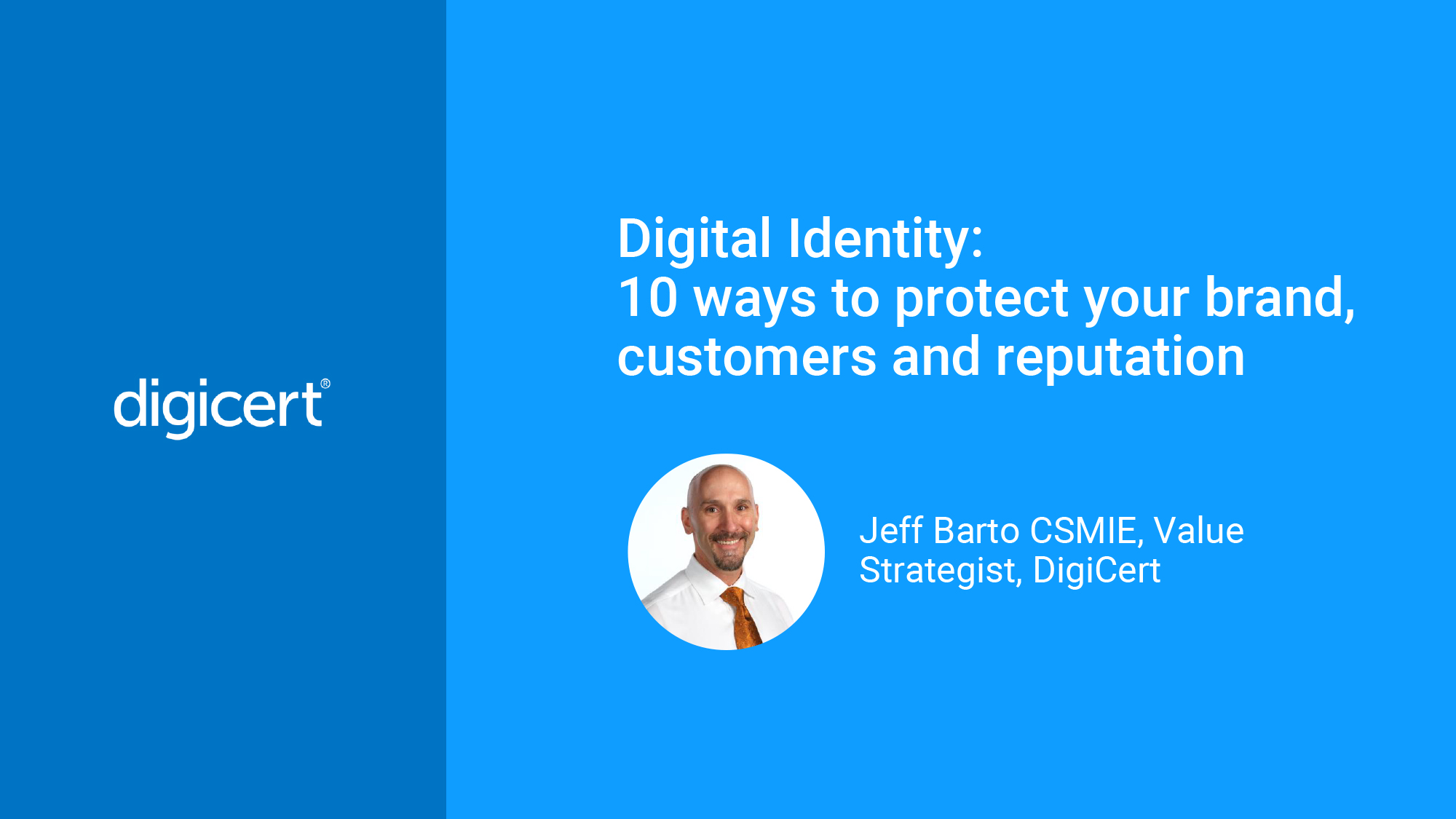 digicert®

Digital Identity:
10 ways to protect your brand, customers and reputation

Jeff Barto CSMIE, Value Strategist, DigiCert